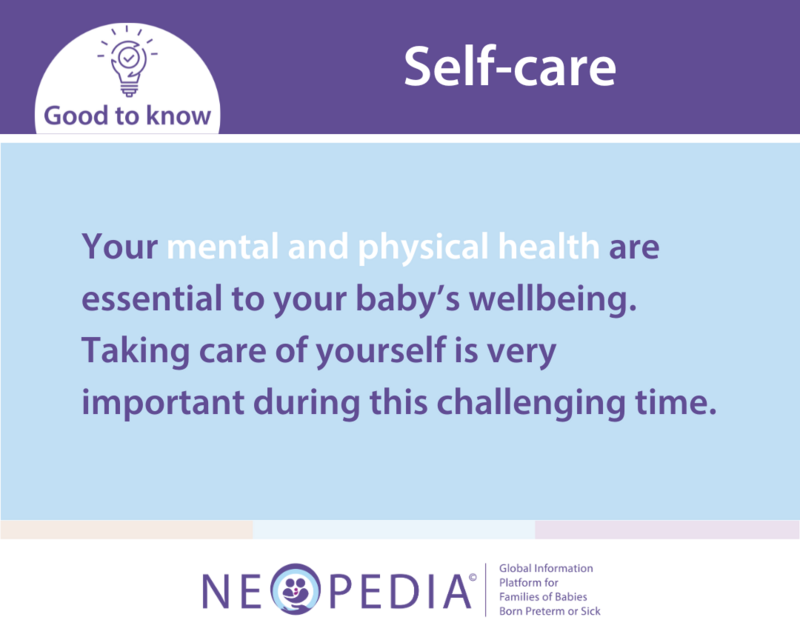 Good to know

Self-care

Your mental and physical health are essential to your baby's wellbeing. Taking care of yourself is very important during this challenging time.

NEOPEDIA©

Global Information Platform for Families of Babies Born Preterm or Sick